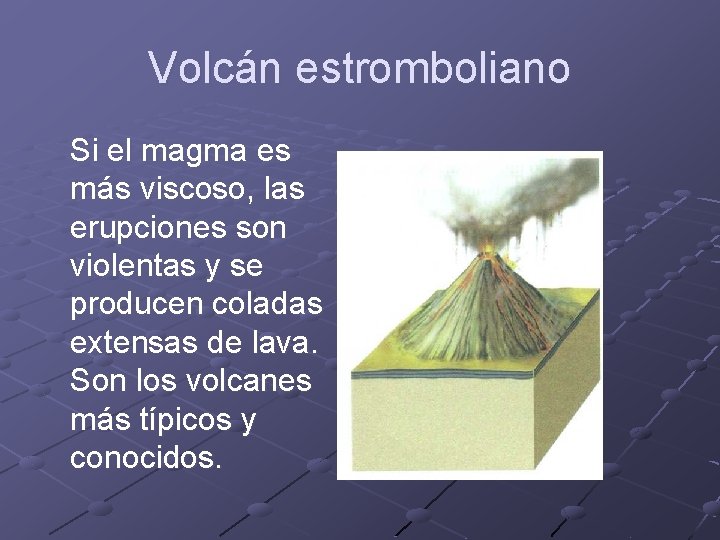 Volcán estromboliano

Si el magma es más viscoso, las erupciones son violentas y se producen coladas extensas de lava. Son los volcanes más típicos y conocidos.